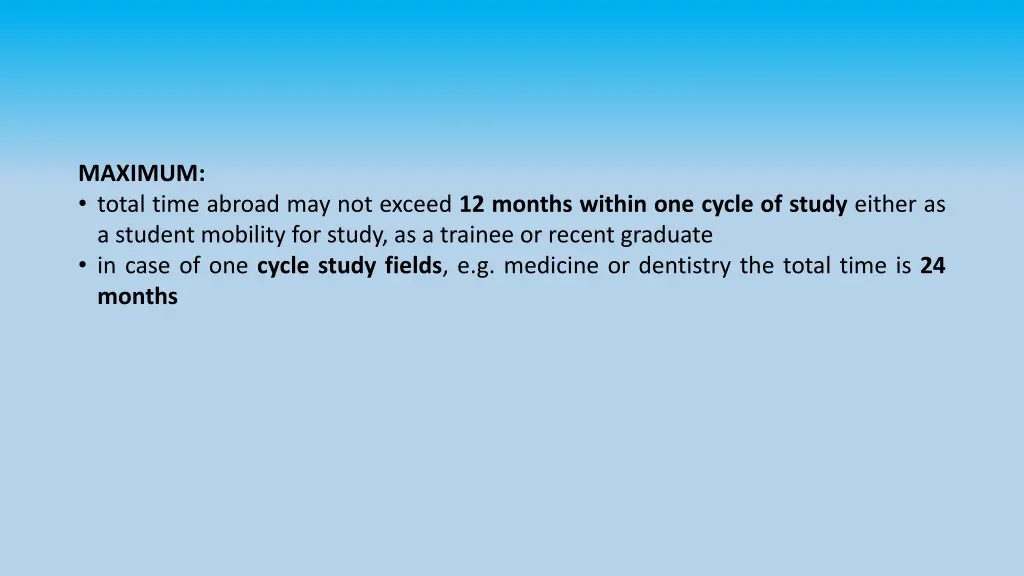 MAXIMUM:
• total time abroad may not exceed 12 months within one cycle of study either as a student mobility for study, as a trainee or recent graduate
• in case of one cycle study fields, e.g. medicine or dentistry the total time is 24 months